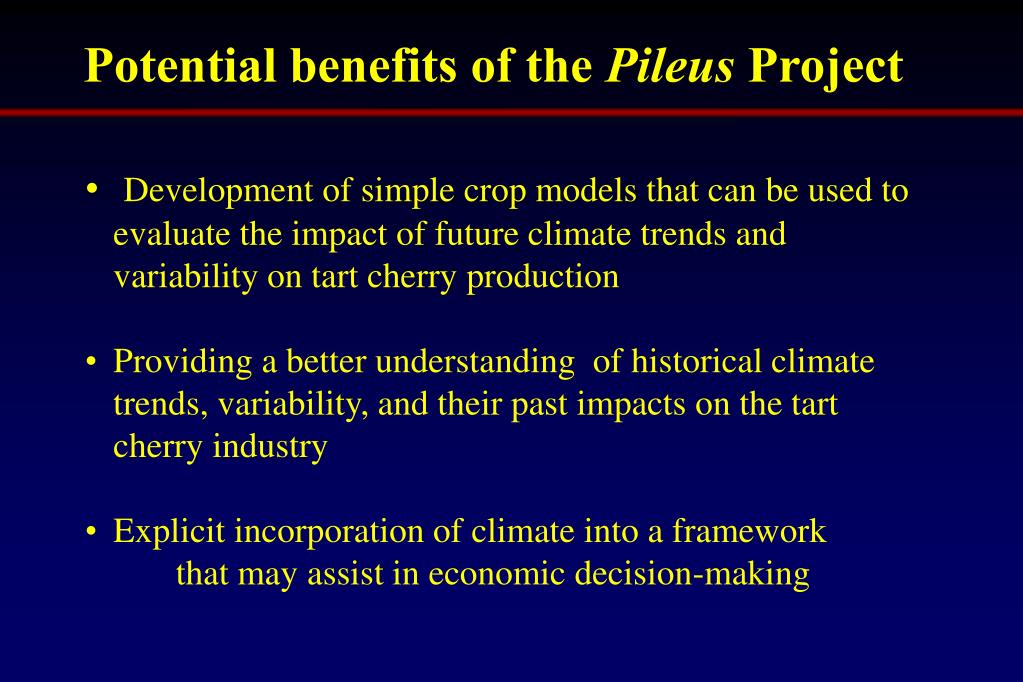 Potential benefits of the Pileus Project

• Development of simple crop models that can be used to evaluate the impact of future climate trends and variability on tart cherry production

• Providing a better understanding of historical climate trends, variability, and their past impacts on the tart cherry industry

• Explicit incorporation of climate into a framework that may assist in economic decision-making